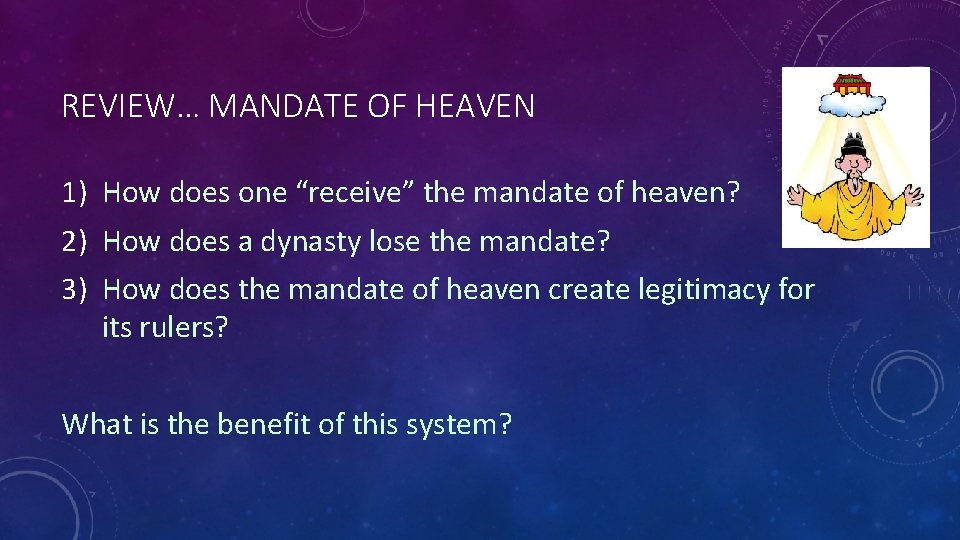 REVIEW… MANDATE OF HEAVEN

1) How does one “receive” the mandate of heaven?

2) How does a dynasty lose the mandate?

3) How does the mandate of heaven create legitimacy for its rulers?

What is the benefit of this system?